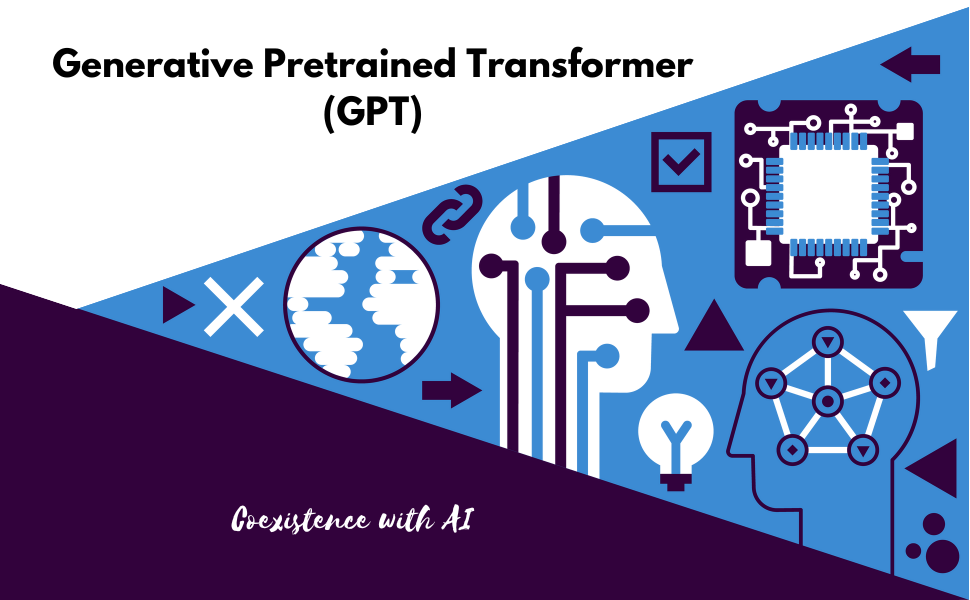 Generative Pretrained Transformer
(GPT)

Coexistence with AI